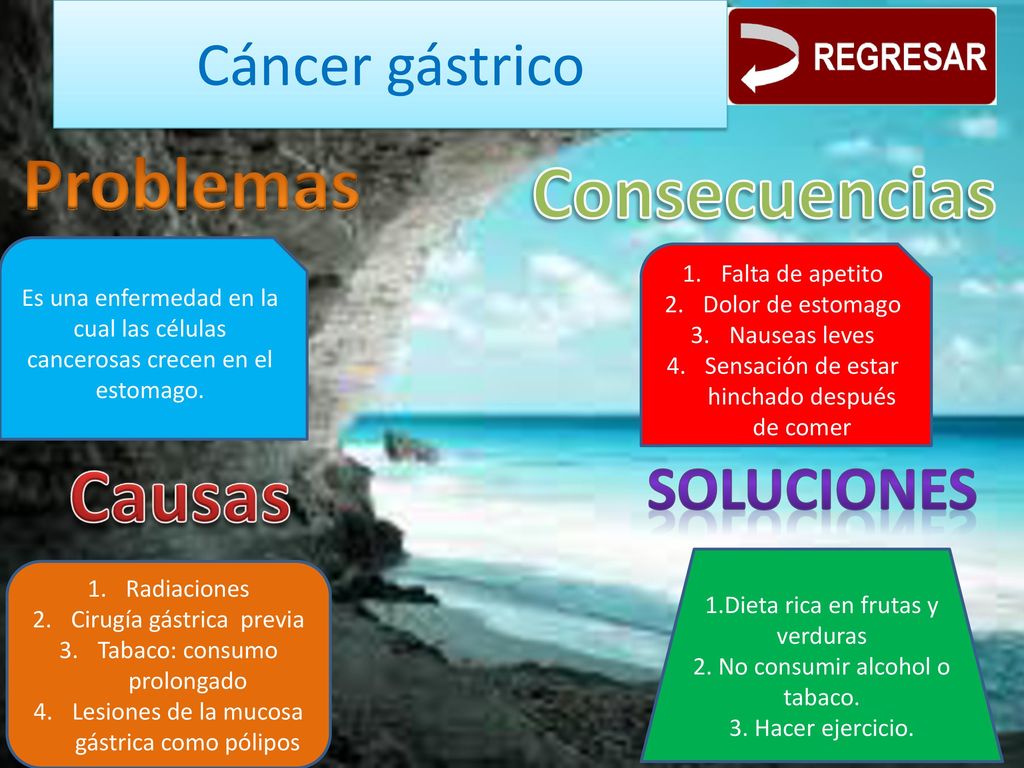 Cáncer gástrico

REGRESAR

Problemas

Es una enfermedad en la cual las células cancerosas crecen en el estomago.

Consecuencias

1. Falta de apetito
2. Dolor de estomago
3. Nauseas leves
4. Sensación de estar hinchado después de comer

Causas

1. Radiaciones
2. Cirugía gástrica previa
3. Tabaco: consumo prolongado
4. Lesiones de la mucosa gástrica como pólipos

SOLUCIONES

1.Dieta rica en frutas y verduras
2. No consumir alcohol o tabaco.
3. Hacer ejercicio.